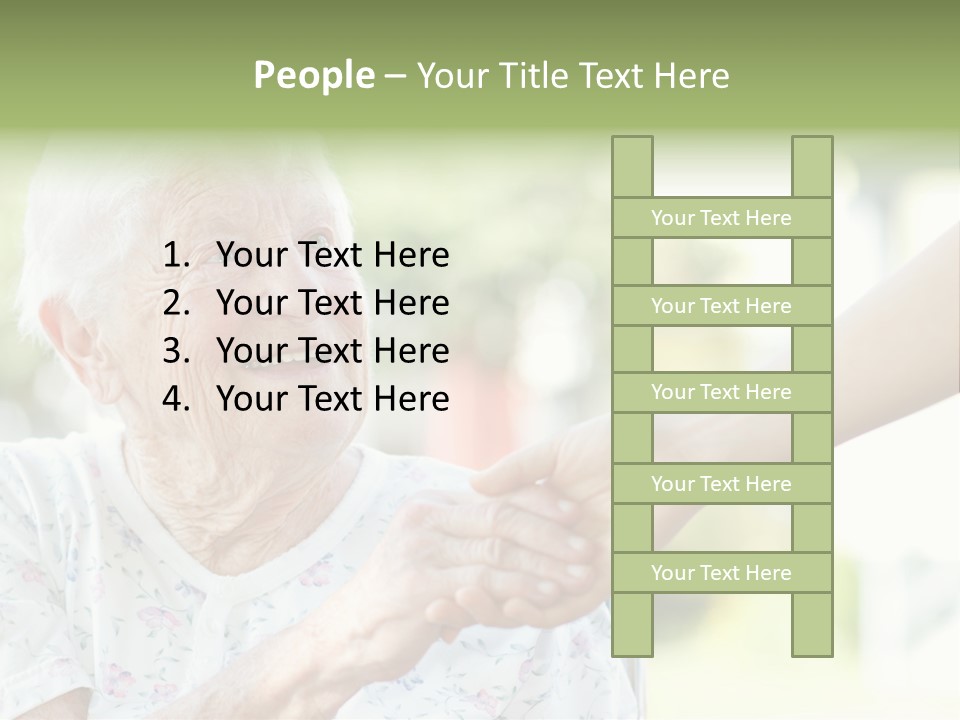 People – Your Title Text Here

1. Your Text Here
2. Your Text Here
3. Your Text Here
4. Your Text Here

Your Text Here

Your Text Here

Your Text Here

Your Text Here

Your Text Here